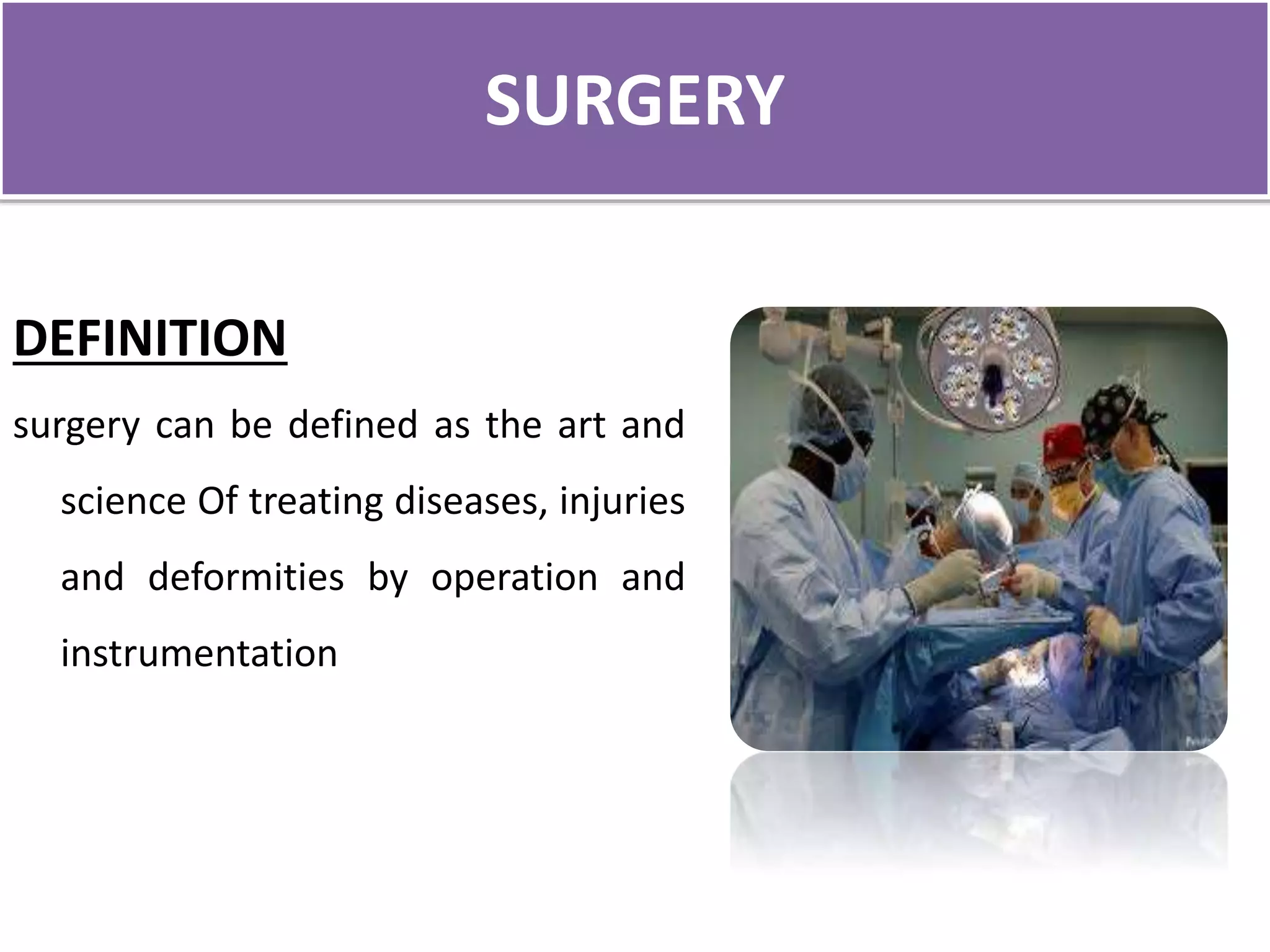 SURGERY

DEFINITION

surgery can be defined as the art and science Of treating diseases, injuries and deformities by operation and instrumentation